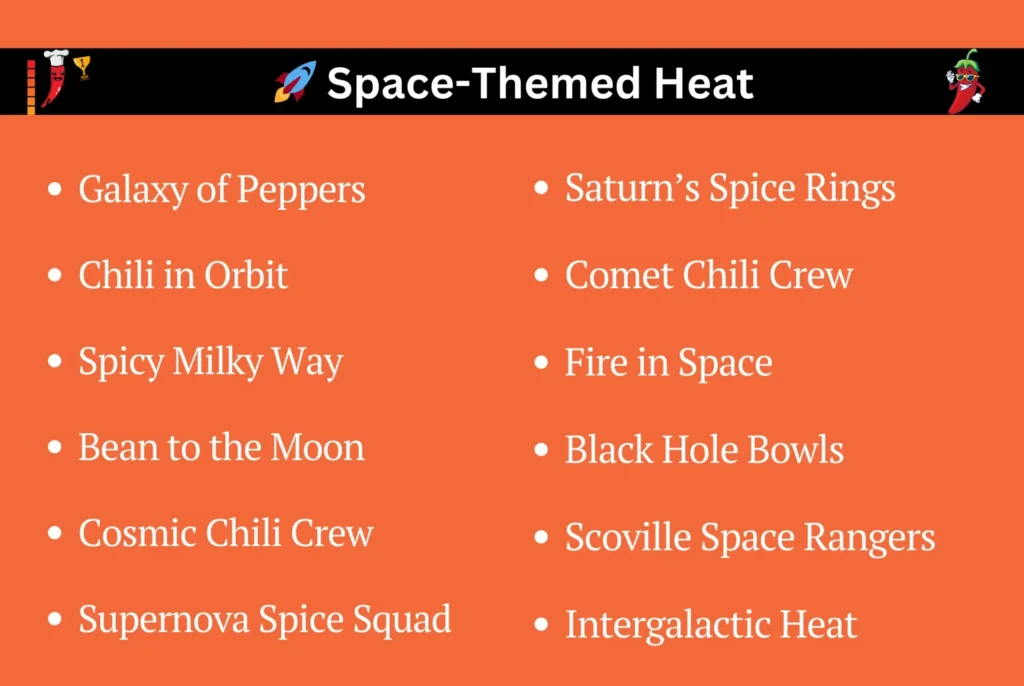 Space-Themed Heat

- Galaxy of Peppers
- Chili in Orbit
- Spicy Milky Way
- Bean to the Moon
- Cosmic Chili Crew
- Supernova Spice Squad

- Saturn's Spice Rings
- Comet Chili Crew
- Fire in Space
- Black Hole Bowls
- Scoville Space Rangers
- Intergalactic Heat